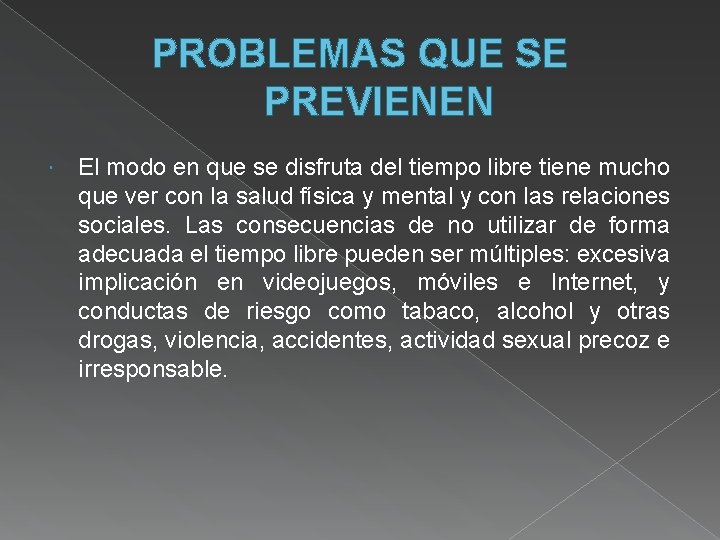 PROBLEMAS QUE SE PREVIENEN

El modo en que se disfruta del tiempo libre tiene mucho que ver con la salud física y mental y con las relaciones sociales. Las consecuencias de no utilizar de forma adecuada el tiempo libre pueden ser múltiples: excesiva implicación en videojuegos, móviles e Internet, y conductas de riesgo como tabaco, alcohol y otras drogas, violencia, accidentes, actividad sexual precoz e irresponsable.